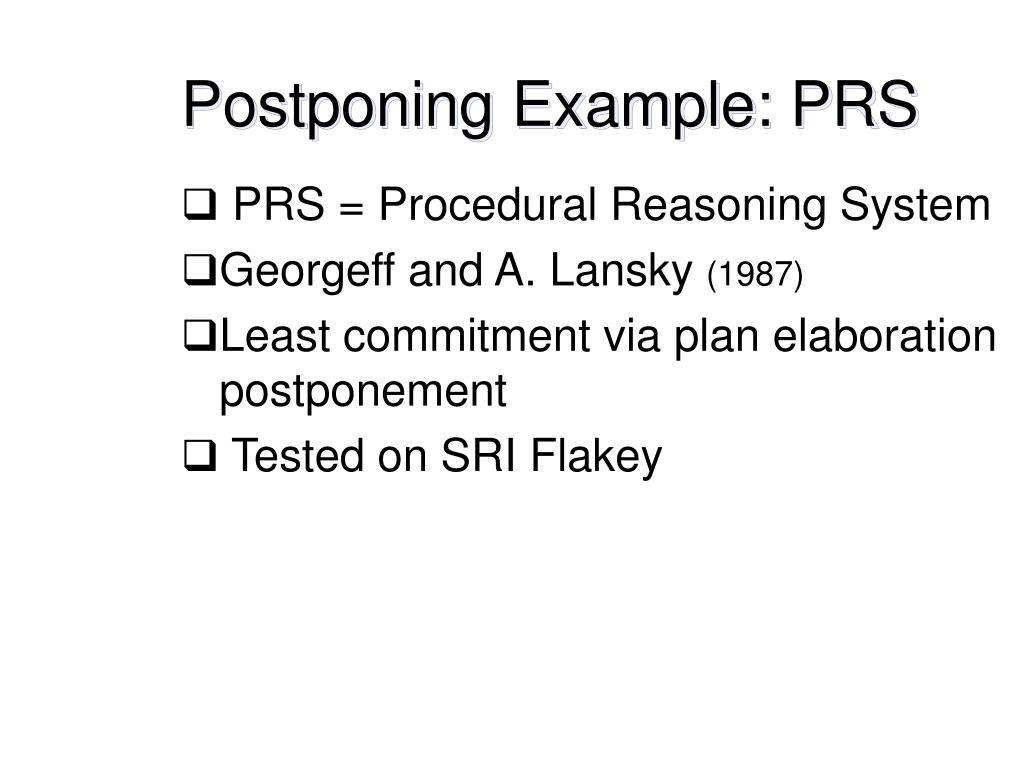 Postponing Example: PRS

❑ PRS = Procedural Reasoning System

❑Georgeff and A. Lansky (1987)

❑Least commitment via plan elaboration postponement

❑ Tested on SRI Flakey